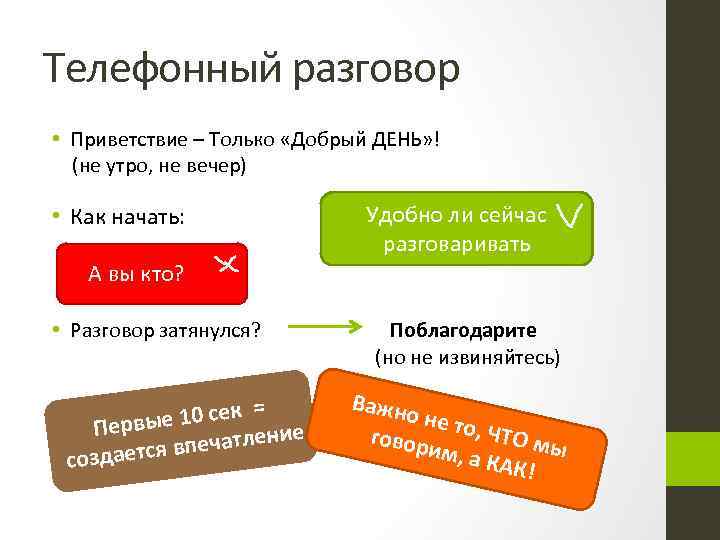 Телефонный разговор

• Приветствие – Только «Добрый ДЕНЬ»! (не утро, не вечер)

• Как начать:

Удобно ли сейчас разговаривать

А вы кто?

• Разговор затянулся?

Поблагодарите (но не извиняйтесь)

Первые 10 сек = создается впечатление

Важно не то, ЧТО мы говорим, а КАК!